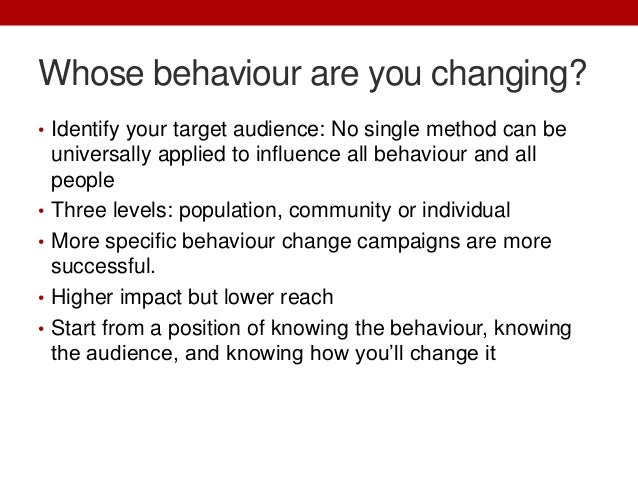 Whose behaviour are you changing?

• Identify your target audience: No single method can be universally applied to influence all behaviour and all people
• Three levels: population, community or individual
• More specific behaviour change campaigns are more successful.
• Higher impact but lower reach
• Start from a position of knowing the behaviour, knowing the audience, and knowing how you'll change it